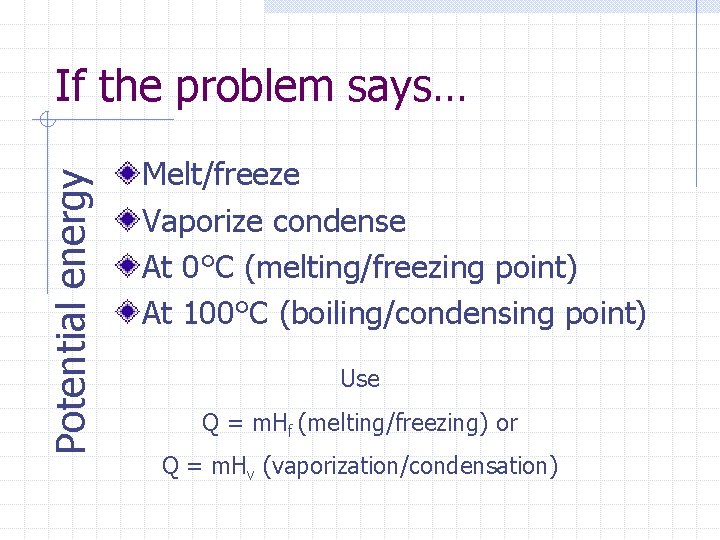 If the problem says…

Potential energy

Melt/freeze

Vaporize condense

At 0°C (melting/freezing point)

At 100°C (boiling/condensing point)

Use

$Q = mH_f$ (melting/freezing) or

$Q = mH_v$ (vaporization/condensation)